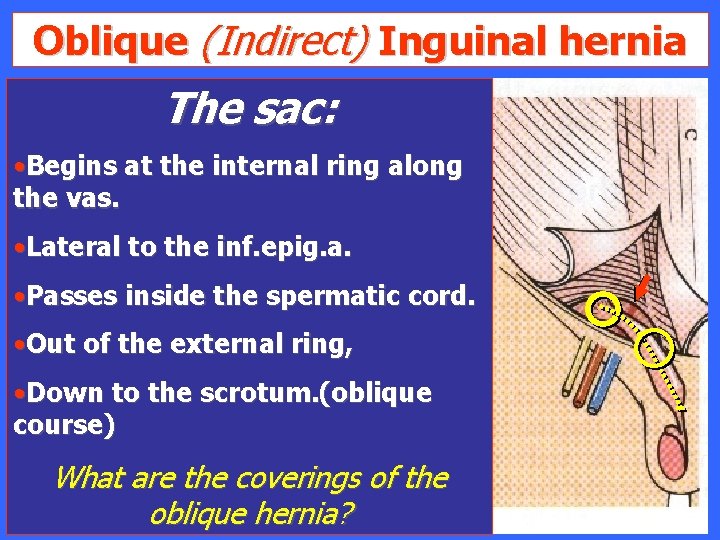 Oblique (Indirect) Inguinal hernia

The sac:

•Begins at the internal ring along the vas.

•Lateral to the inf.epig.a.

•Passes inside the spermatic cord.

•Out of the external ring,

•Down to the scrotum.(oblique course)

What are the coverings of the oblique hernia?